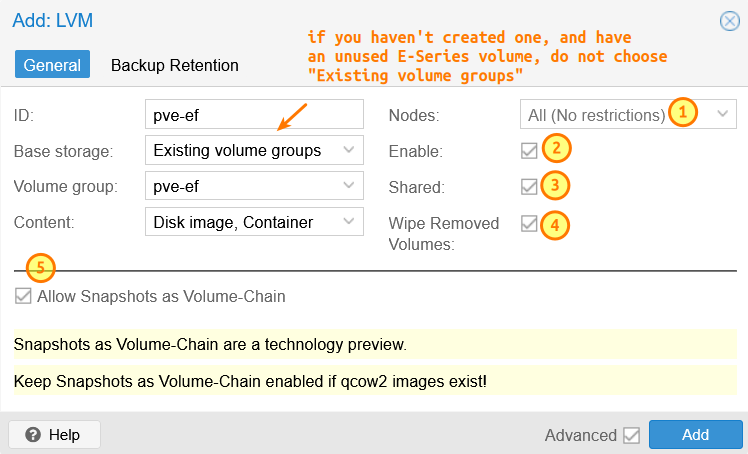 Add: LVM

General Backup Retention

if you haven't created one, and have an unused E-Series volume, do not choose "Existing volume groups"

ID: pve-ef
Base storage: Existing volume groups
Volume group: pve-ef
Content: Disk image, Container

Nodes: All (No restrictions) 1
Enable: 2
Shared: 3
Wipe Removed Volumes: 4

5
Allow Snapshots as Volume-Chain

Snapshots as Volume-Chain are a technology preview.

Keep Snapshots as Volume-Chain enabled if qcow2 images exist!

Help

Advanced Add